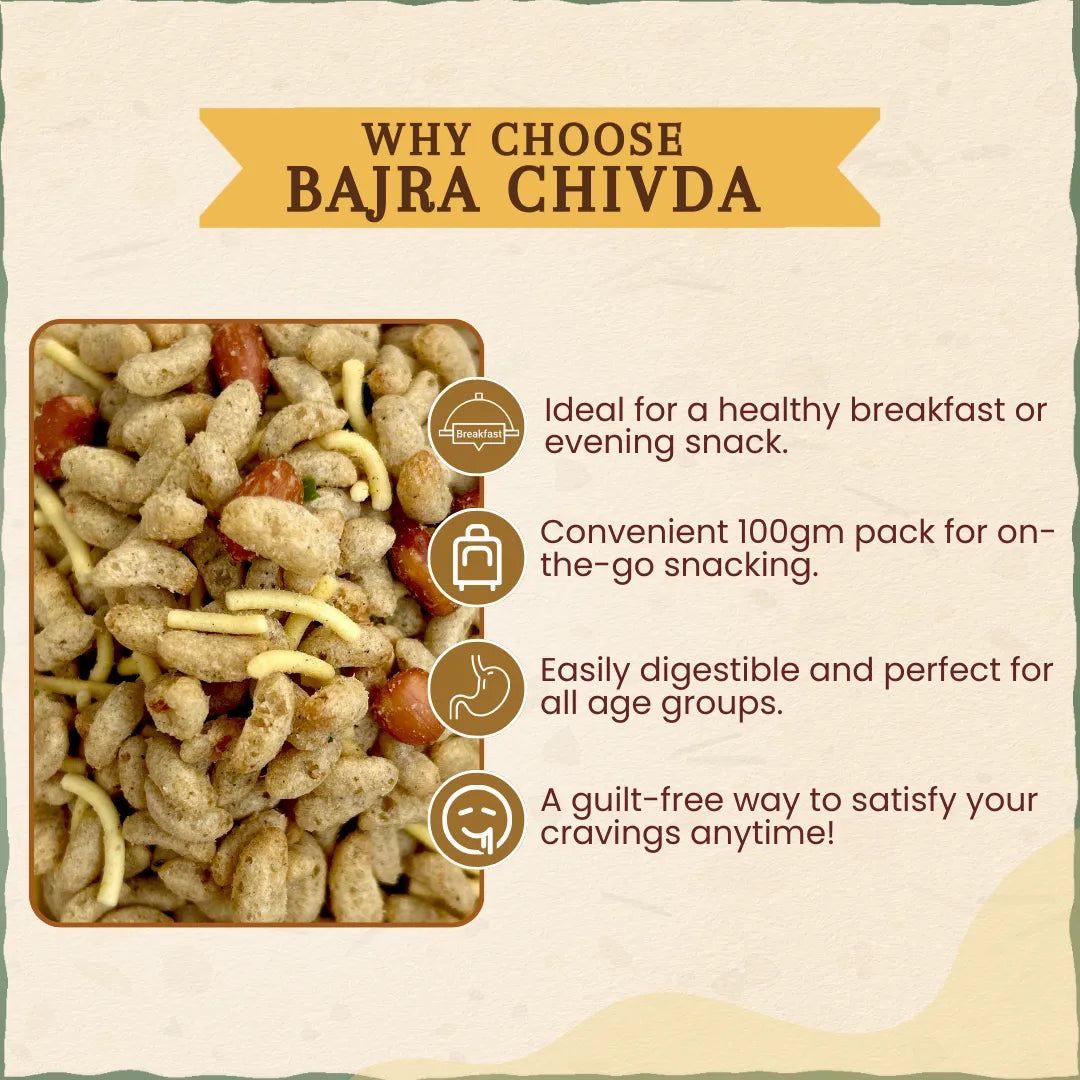 WHY CHOOSE
BAJRA CHIVDA

Breakfast

Ideal for a healthy breakfast or evening snack.

Convenient 100gm pack for on-the-go snacking.

Easily digestible and perfect for all age groups.

A guilt-free way to satisfy your cravings anytime!